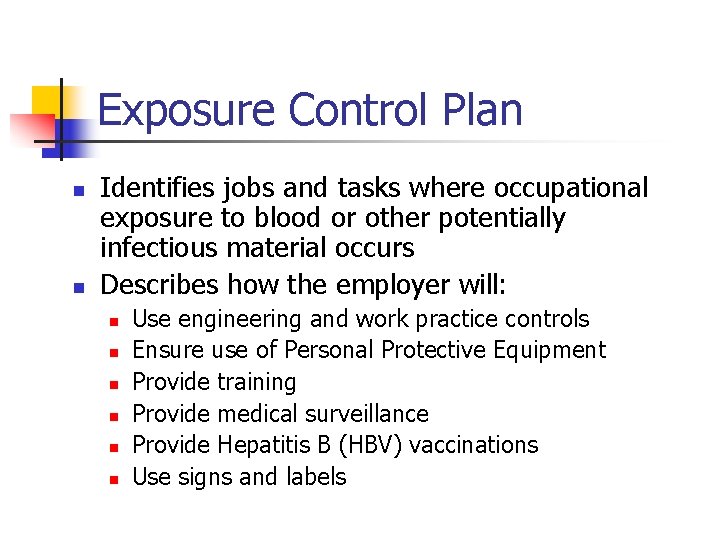 Exposure Control Plan

- Identifies jobs and tasks where occupational exposure to blood or other potentially infectious material occurs
- Describes how the employer will:
  - Use engineering and work practice controls
  - Ensure use of Personal Protective Equipment
  - Provide training
  - Provide medical surveillance
  - Provide Hepatitis B (HBV) vaccinations
  - Use signs and labels